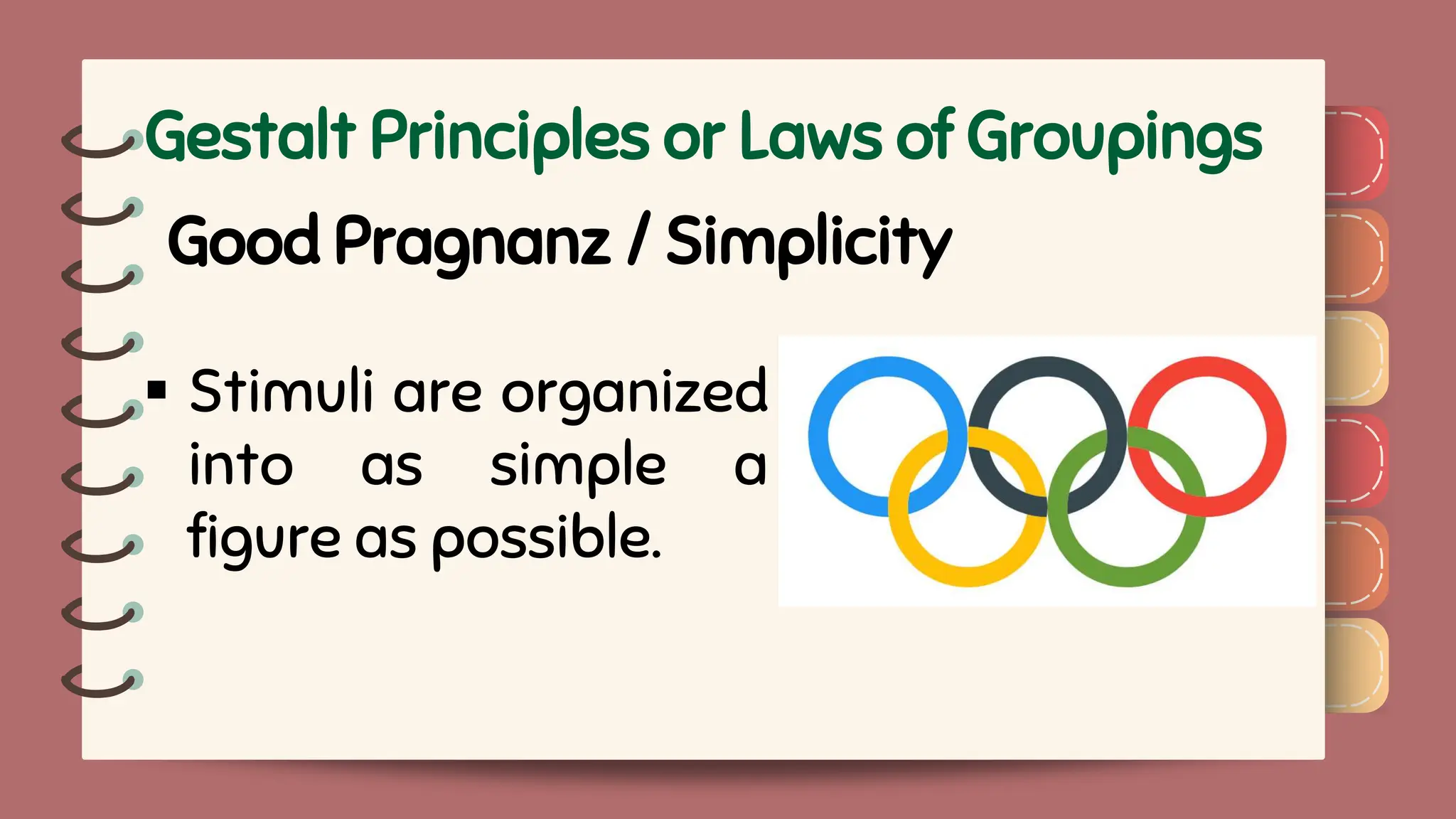 Gestalt Principles or Laws of Groupings

Good Pragnanz / Simplicity

▪ Stimuli are organized into as simple a figure as possible.